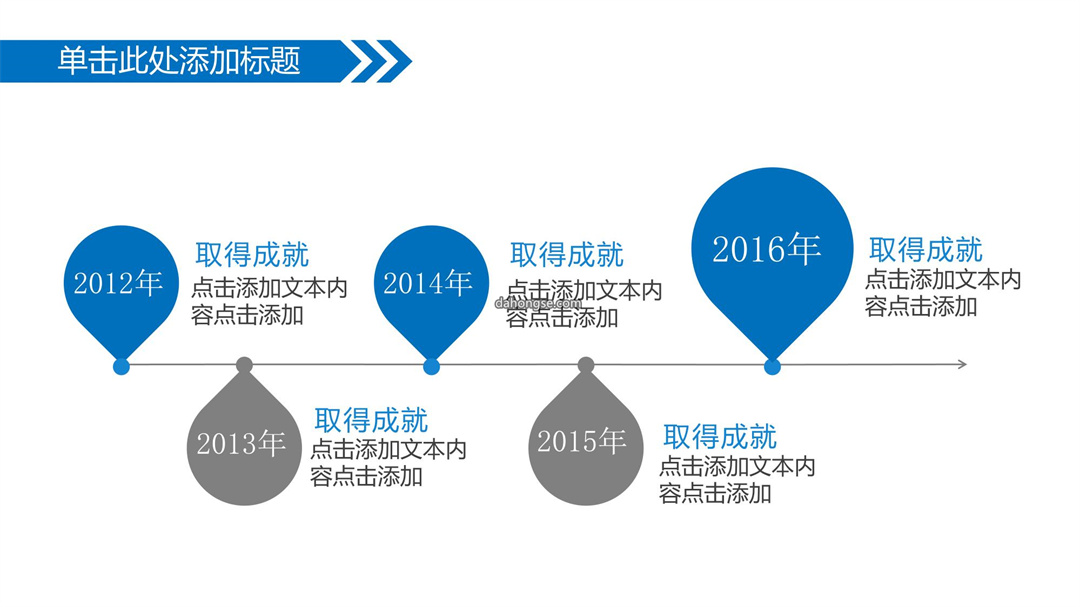 单击此处添加标题

2012年
取得成就
点击添加文本内容点击添加

2013年
取得成就
点击添加文本内容点击添加

2014年
取得成就
点击添加文本内容点击添加

dahongse.com

2015年
取得成就
点击添加文本内容点击添加

2016年
取得成就
点击添加文本内容点击添加